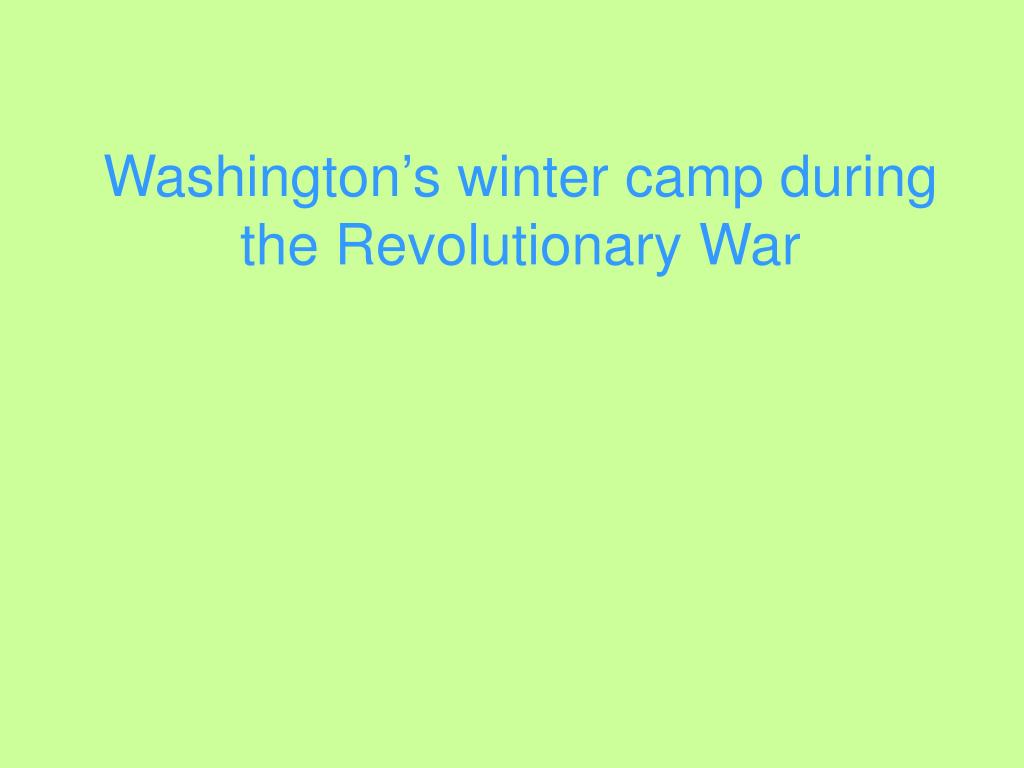 Washington’s winter camp during the Revolutionary War